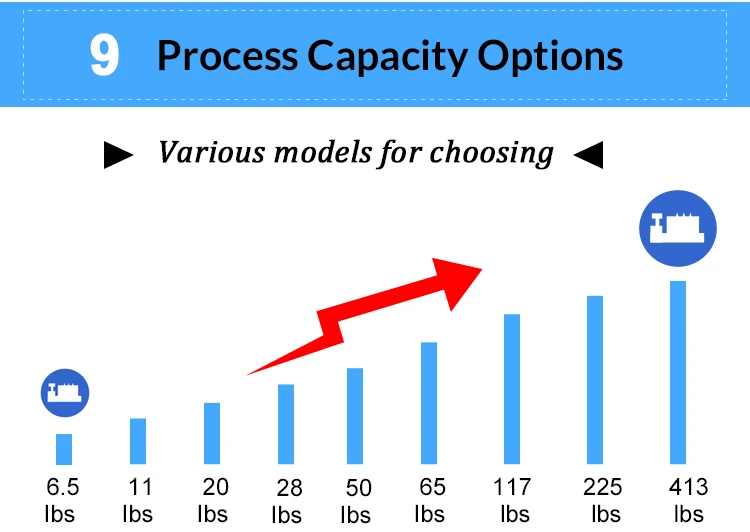 9 Process Capacity Options

Various models for choosing

6.5 lbs
11 lbs
20 lbs
28 lbs
50 lbs
65 lbs
117 lbs
225 lbs
413 lbs